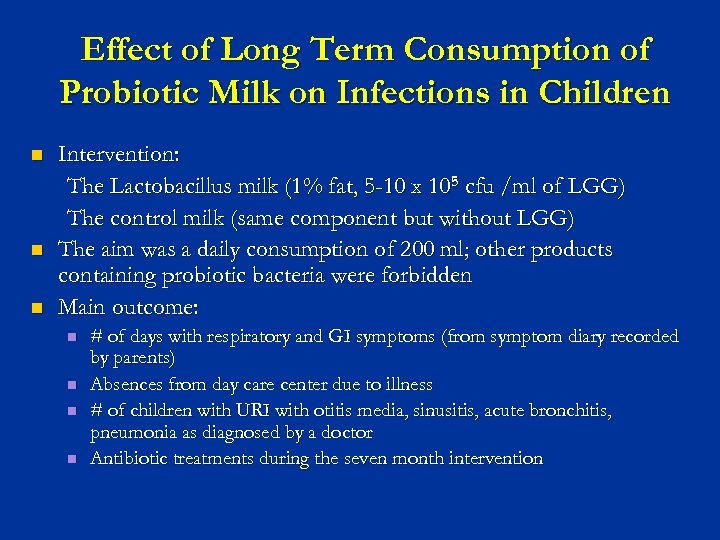 Effect of Long Term Consumption of Probiotic Milk on Infections in Children

Intervention:
The Lactobacillus milk (1% fat, 5-10 x $10^5$ cfu /ml of LGG)
The control milk (same component but without LGG)

The aim was a daily consumption of 200 ml; other products containing probiotic bacteria were forbidden

Main outcome:

# of days with respiratory and GI symptoms (from symptom diary recorded by parents)

Absences from day care center due to illness

# of children with URI with otitis media, sinusitis, acute bronchitis, pneumonia as diagnosed by a doctor

Antibiotic treatments during the seven month intervention